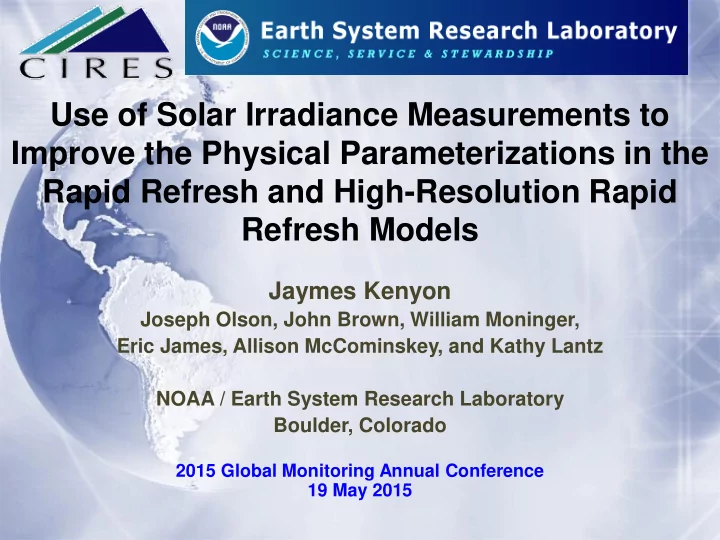 CIRES

NOAA

Earth System Research Laboratory
SCIENCE, SERVICE & STEWARDSHIP

Use of Solar Irradiance Measurements to Improve the Physical Parameterizations in the Rapid Refresh and High-Resolution Rapid Refresh Models

Jaymes Kenyon
Joseph Olson, John Brown, William Moninger, Eric James, Allison McCominskey, and Kathy Lantz

NOAA / Earth System Research Laboratory
Boulder, Colorado

2015 Global Monitoring Annual Conference
19 May 2015